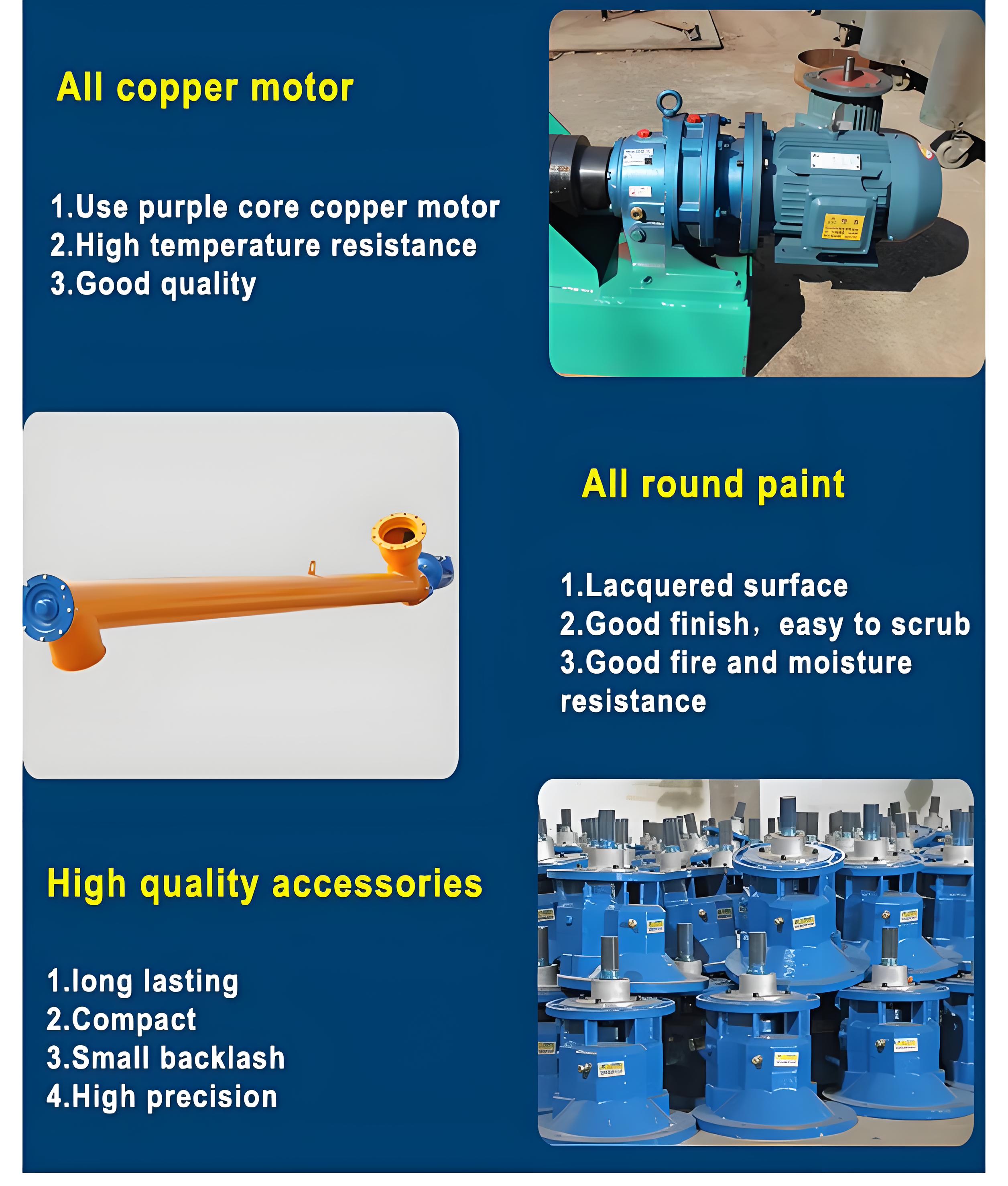 All copper motor

1.Use purple core copper motor
2.High temperature resistance
3.Good quality

All round paint

1.Lacquered surface
2.Good finish，easy to scrub
3.Good fire and moisture resistance

High quality accessories

1.long lasting
2.Compact
3.Small backlash
4.High precision